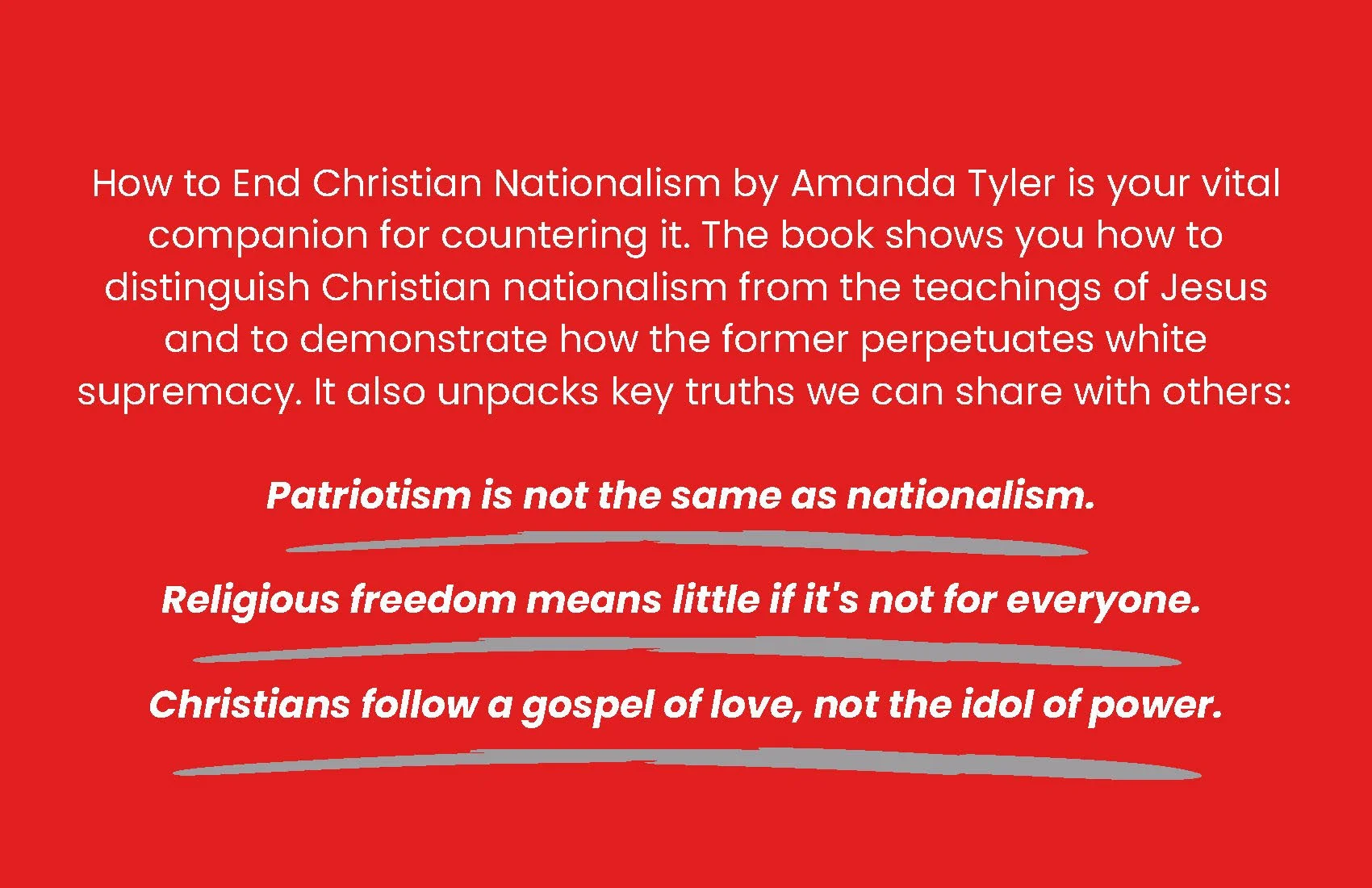 How to End Christian Nationalism by Amanda Tyler is your vital companion for countering it. The book shows you how to distinguish Christian nationalism from the teachings of Jesus and to demonstrate how the former perpetuates white supremacy. It also unpacks key truths we can share with others:

Patriotism is not the same as nationalism.

Religious freedom means little if it's not for everyone.

Christians follow a gospel of love, not the idol of power.